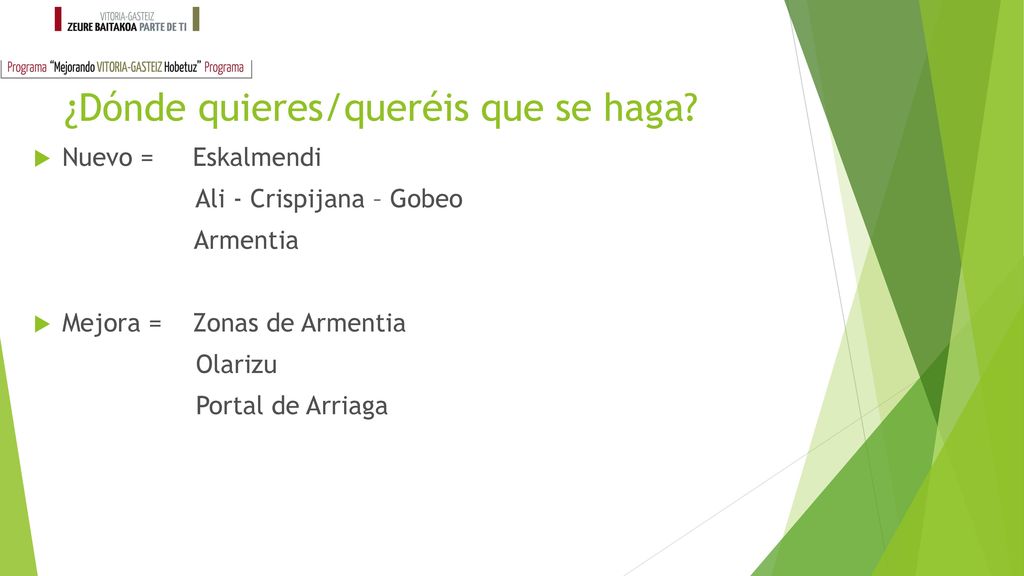 VITORIA-GASTEIZ
ZEURE BAITAKOA PARTE DE TI

Programa "Mejorando VITORIA-GASTEIZ Hobetuz" Programa

¿Dónde quieres/queréis que se haga?

Nuevo = Eskalmendi
Ali - Crispijana – Gobeo
Armentia

Mejora = Zonas de Armentia
Olarizu
Portal de Arriaga